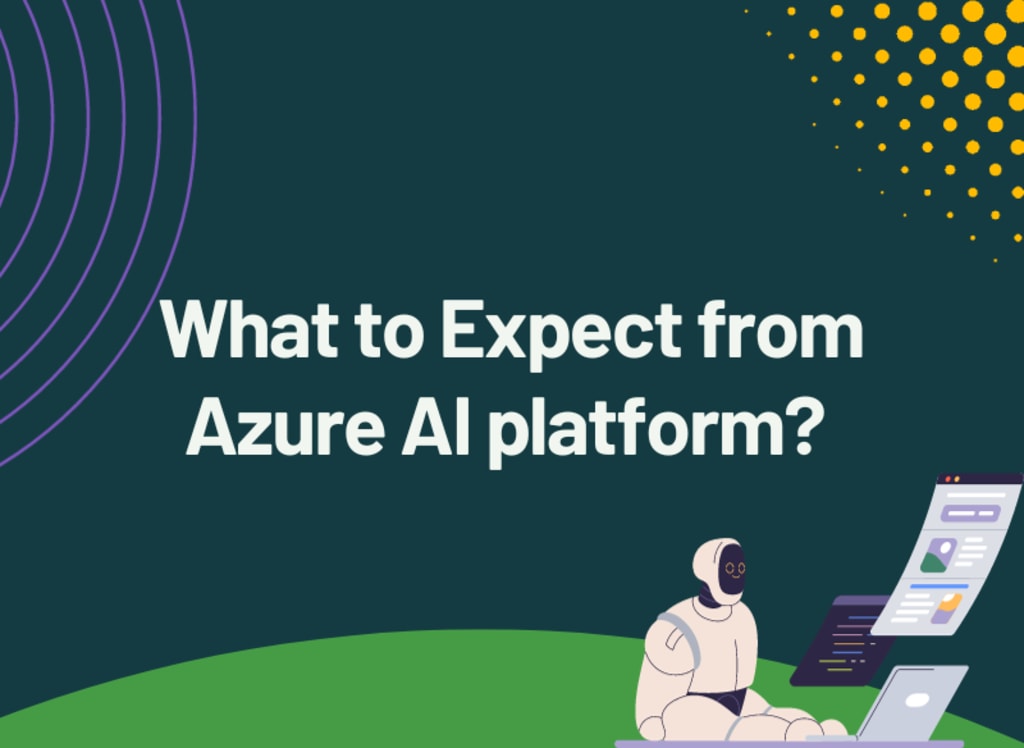 What to Expect from Azure AI platform?